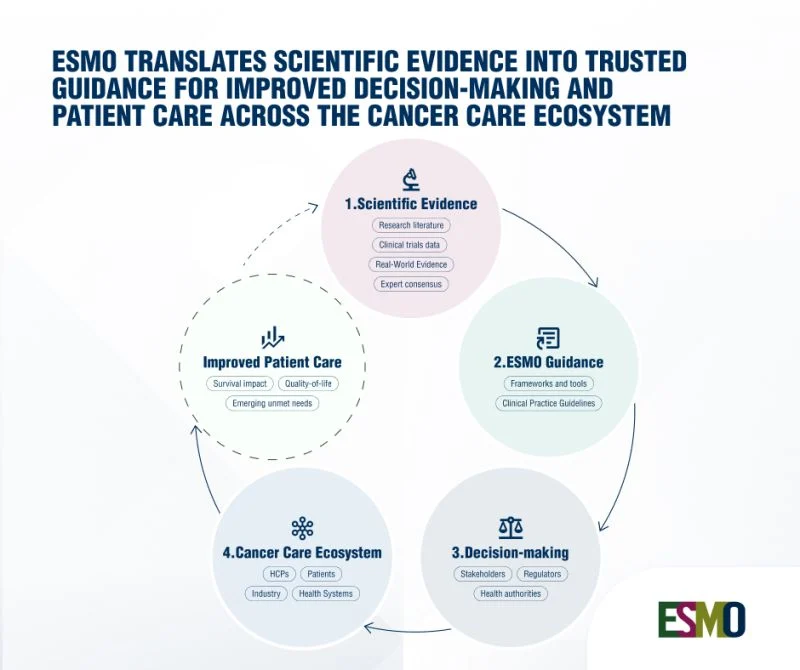 ESMO TRANSLATES SCIENTIFIC EVIDENCE INTO TRUSTED GUIDANCE FOR IMPROVED DECISION-MAKING AND PATIENT CARE ACROSS THE CANCER CARE ECOSYSTEM

1.Scientific Evidence
Research literature
Clinical trials data
Real-World Evidence
Expert consensus

2.ESMO Guidance
Frameworks and tools
Clinical Practice Guidelines

3.Decision-making
Stakeholders
Regulators
Health authorities

4.Cancer Care Ecosystem
HCPs
Patients
Industry
Health Systems

Improved Patient Care
Survival impact
Quality-of-life
Emerging unmet needs

ESMO